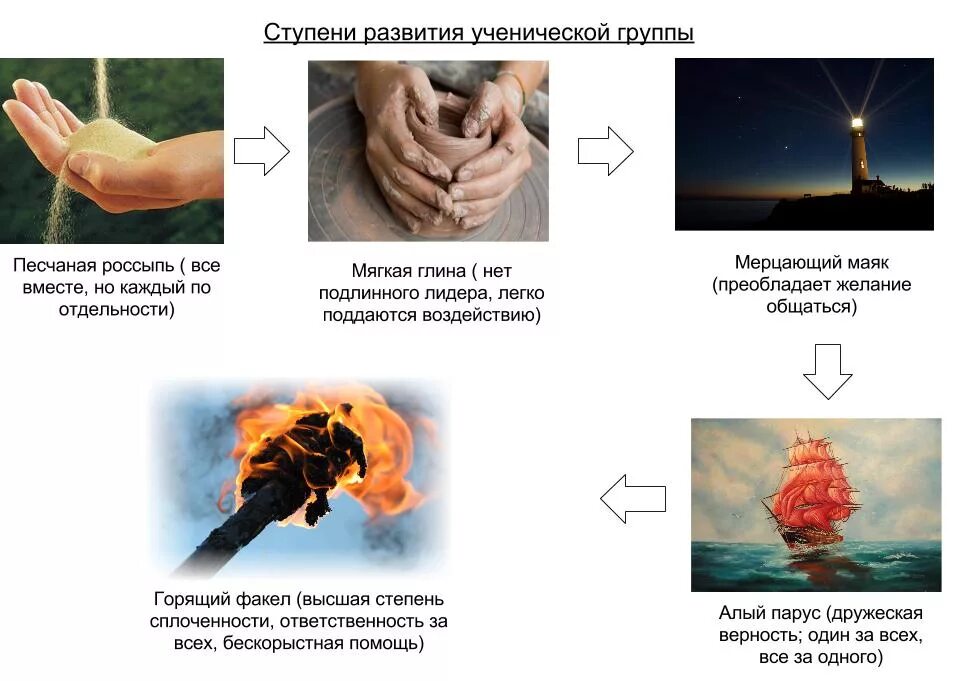 Ступени развития ученической группы

Песчаная россыпь ( все вместе, но каждый по отдельности)

Мягкая глина ( нет подлинного лидера, легко поддаются воздействию)

Мерцающий маяк (преобладает желание общаться)

Алый парус (дружеская верность; один за всех, все за одного)

Горящий факел (высшая степень сплоченности, ответственность за всех, бескорыстная помощь)